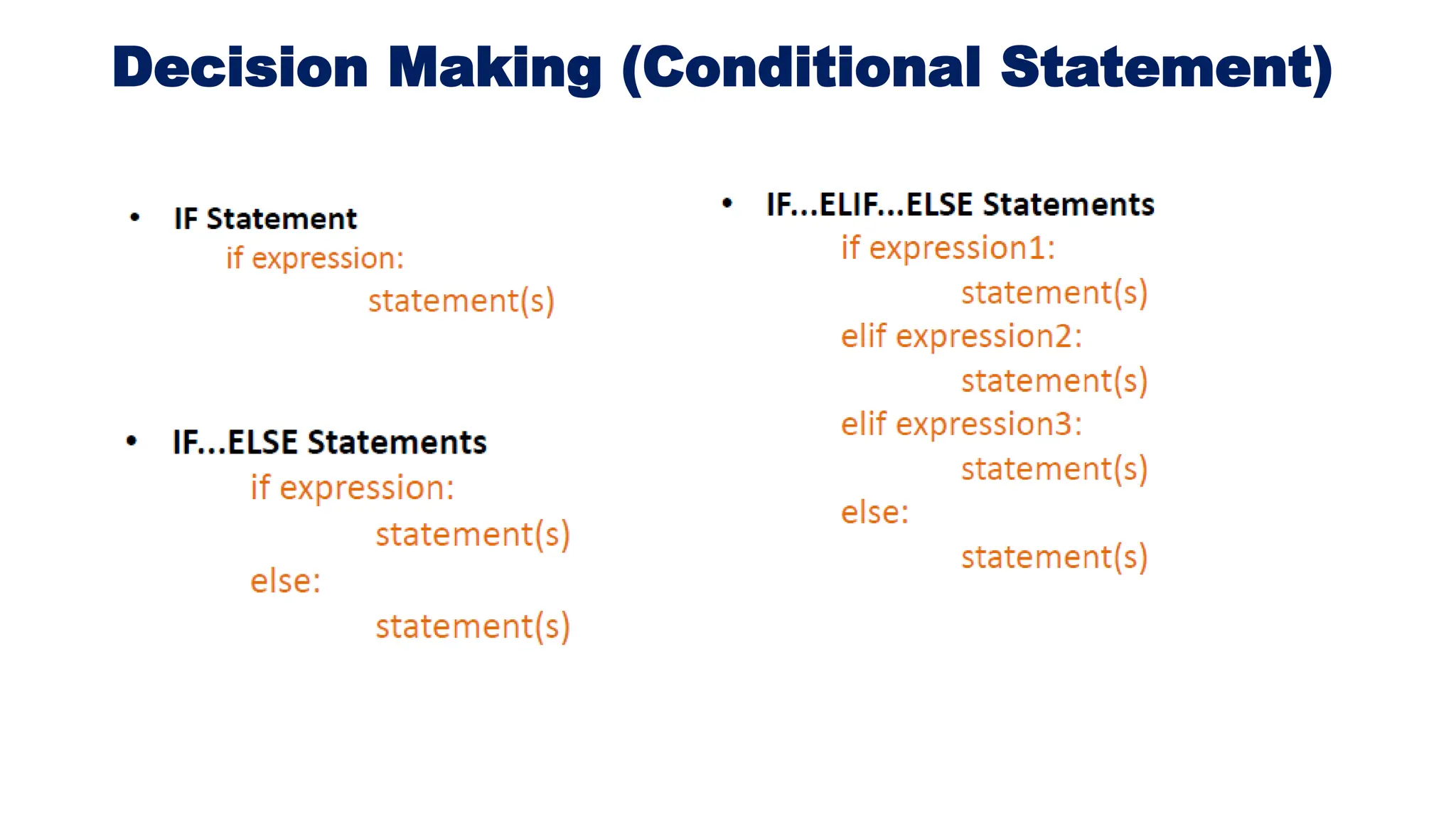 Decision Making (Conditional Statement)

• IF Statement
if expression:
statement(s)

• IF...ELSE Statements
if expression:
statement(s)
else:
statement(s)

• IF...ELIF...ELSE Statements
if expression1:
statement(s)
elif expression2:
statement(s)
elif expression3:
statement(s)
else:
statement(s)